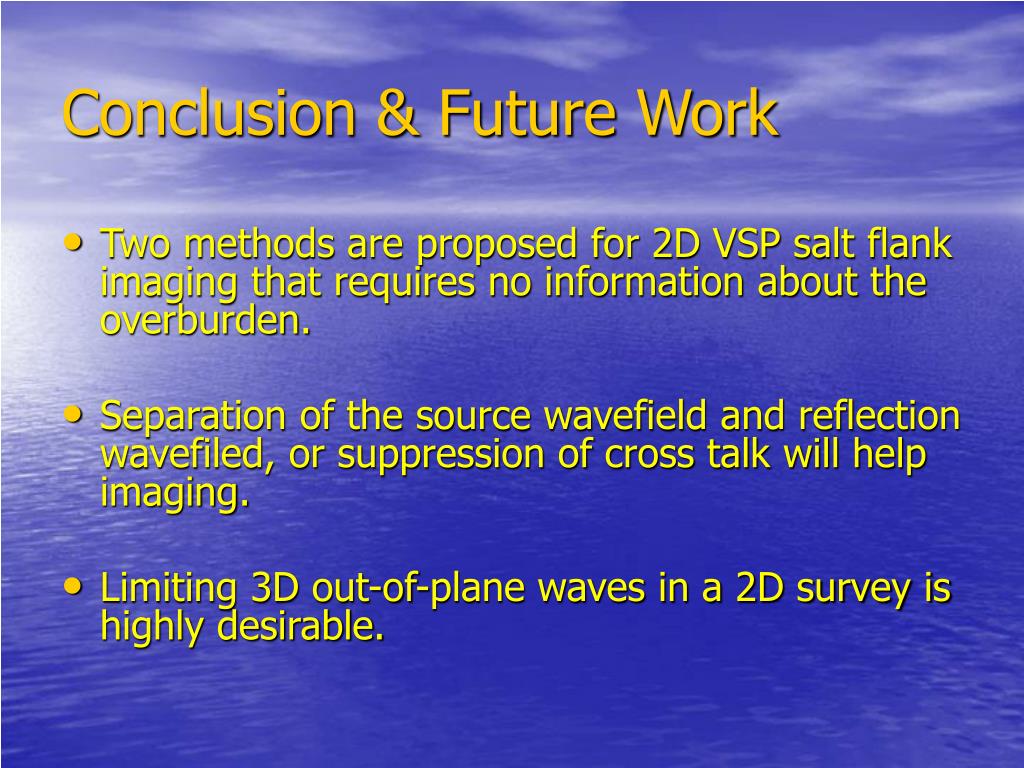 Conclusion & Future Work

• Two methods are proposed for 2D VSP salt flank imaging that requires no information about the overburden.

• Separation of the source wavefield and reflection wavefiled, or suppression of cross talk will help imaging.

• Limiting 3D out-of-plane waves in a 2D survey is highly desirable.